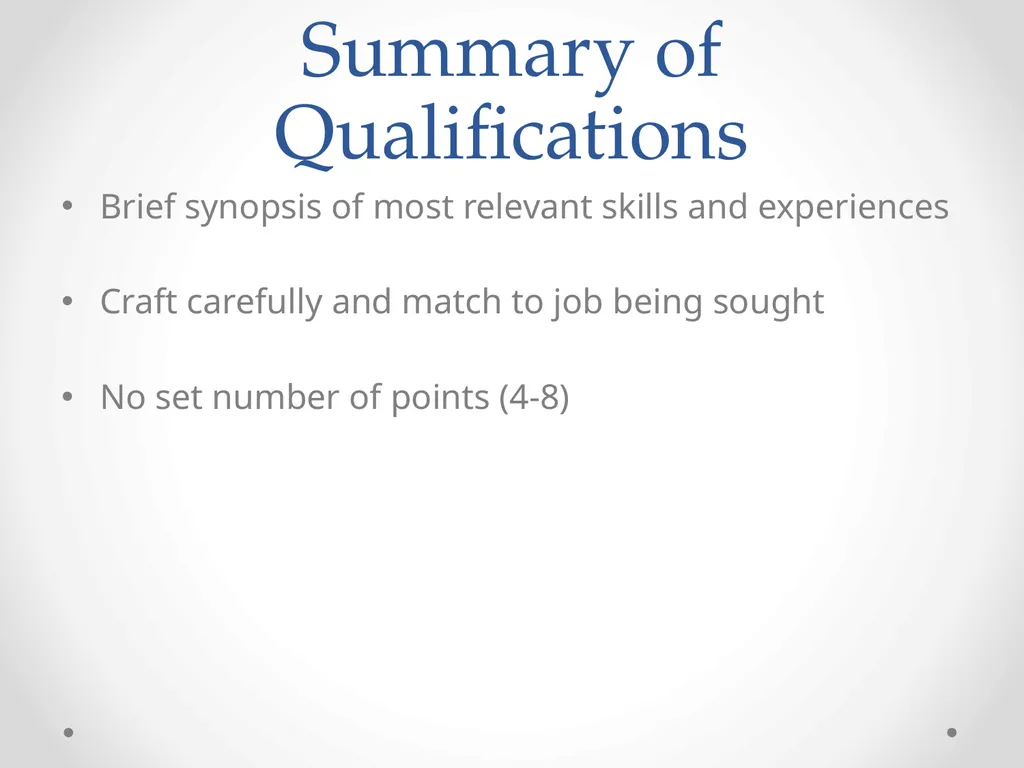 Summary of Qualifications

• Brief synopsis of most relevant skills and experiences

• Craft carefully and match to job being sought

• No set number of points (4-8)